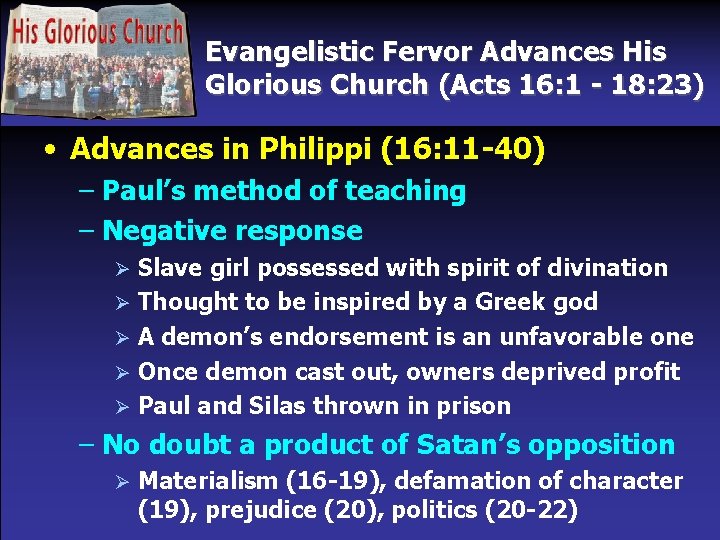 His Glorious Church

Evangelistic Fervor Advances His Glorious Church (Acts 16:1 - 18:23)

• Advances in Philippi (16:11-40)
– Paul's method of teaching
– Negative response
➢ Slave girl possessed with spirit of divination
➢ Thought to be inspired by a Greek god
➢ A demon's endorsement is an unfavorable one
➢ Once demon cast out, owners deprived profit
➢ Paul and Silas thrown in prison
– No doubt a product of Satan's opposition
➢ Materialism (16-19), defamation of character (19), prejudice (20), politics (20-22)